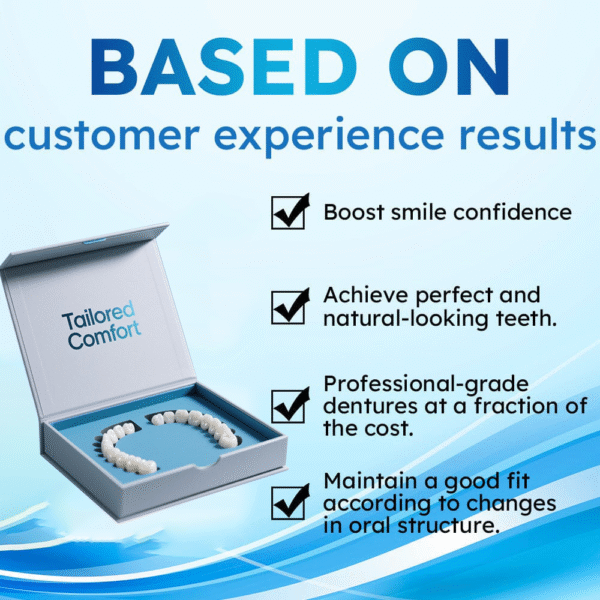 BASED ON
customer experience results

Tailored Comfort

Boost smile confidence

Achieve perfect and natural-looking teeth.

Professional-grade dentures at a fraction of the cost.

Maintain a good fit according to changes in oral structure.